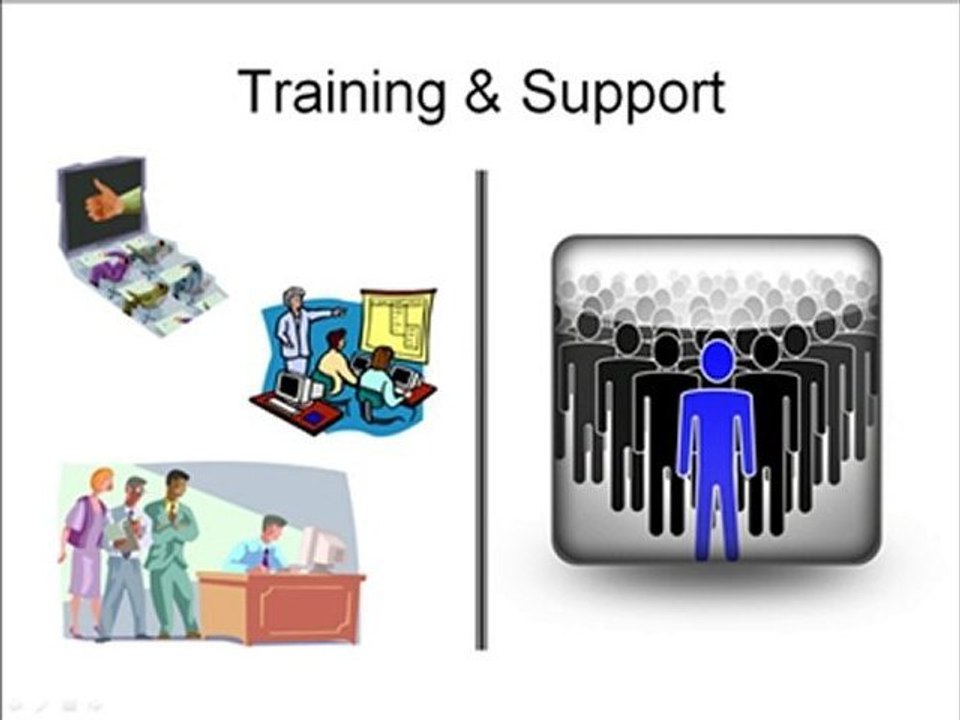 Training & Support